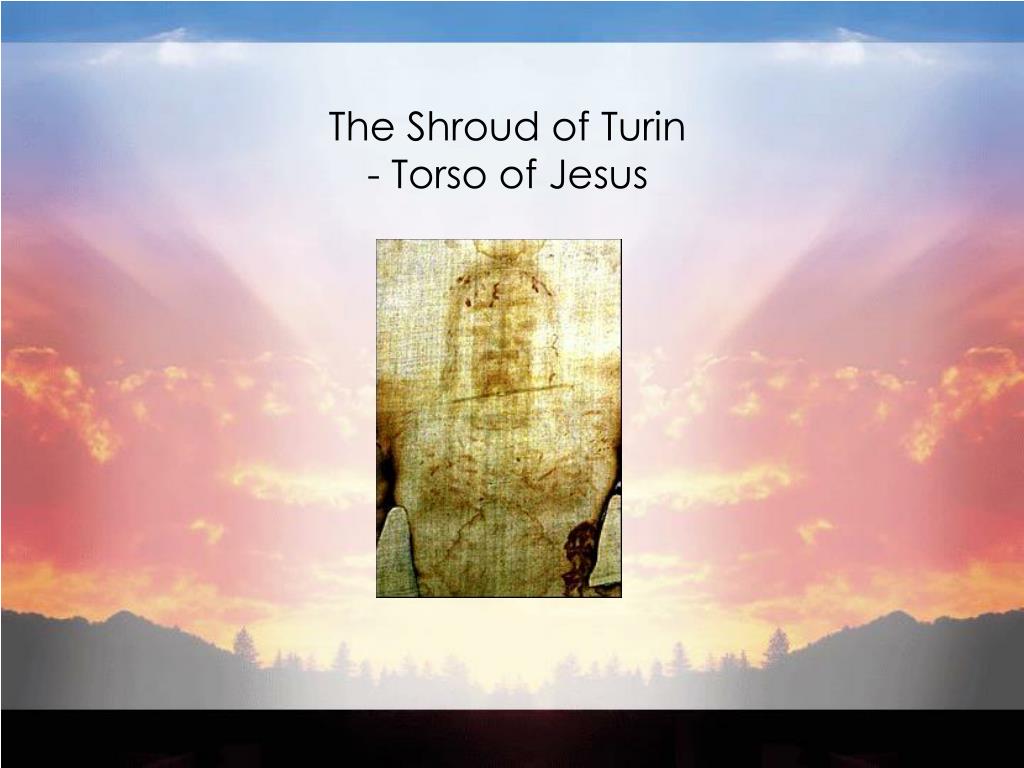 The Shroud of Turin
- Torso of Jesus